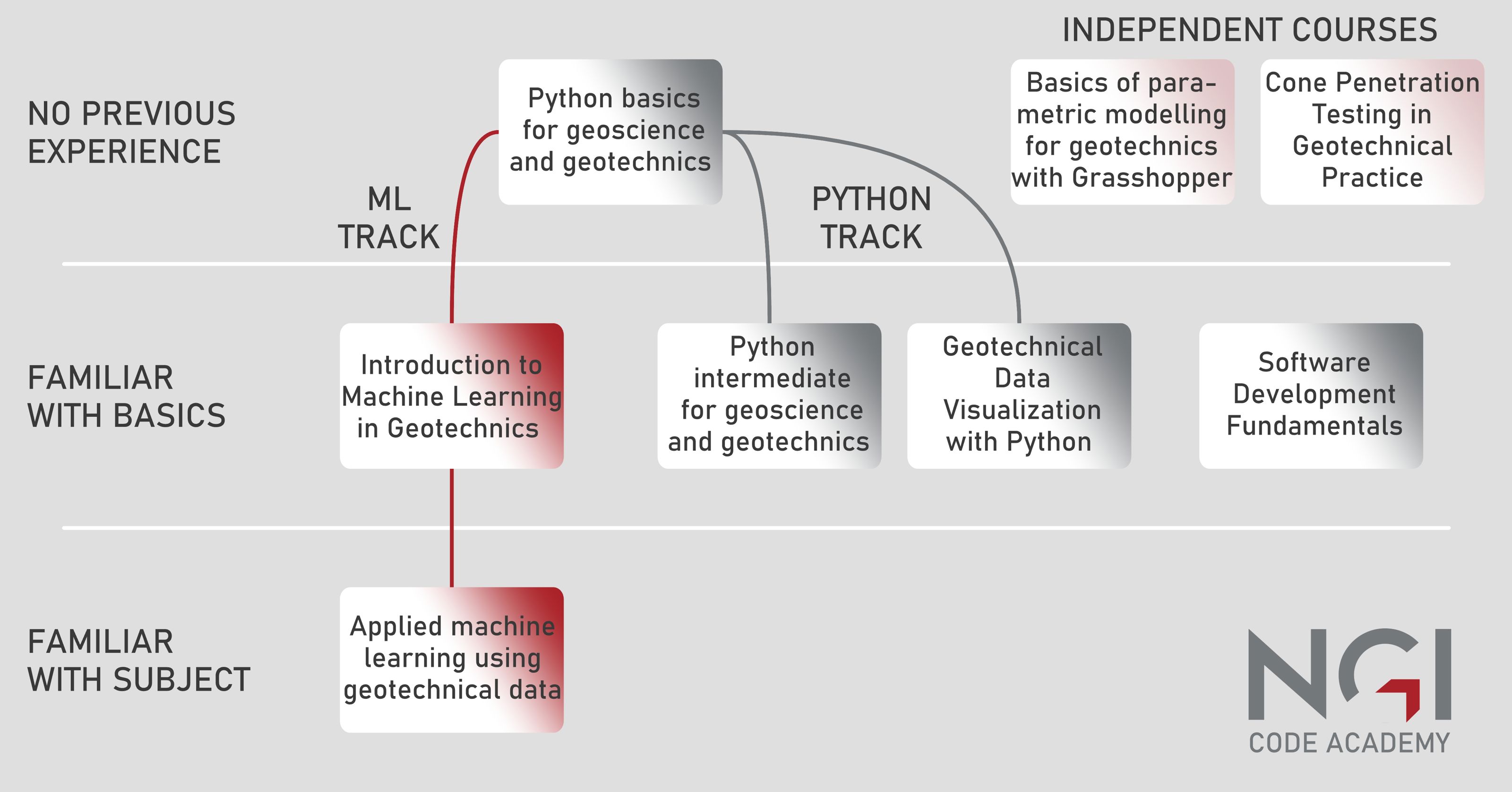 INDEPENDENT COURSES

NO PREVIOUS EXPERIENCE

Python basics for geoscience and geotechnics

Basics of parametric modelling for geotechnics with Grasshopper

Cone Penetration Testing in Geotechnical Practice

ML TRACK

PYTHON TRACK

FAMILIAR WITH BASICS

Introduction to Machine Learning in Geotechnics

Python intermediate for geoscience and geotechnics

Geotechnical Data Visualization with Python

Software Development Fundamentals

FAMILIAR WITH SUBJECT

Applied machine learning using geotechnical data

NGI
CODE ACADEMY